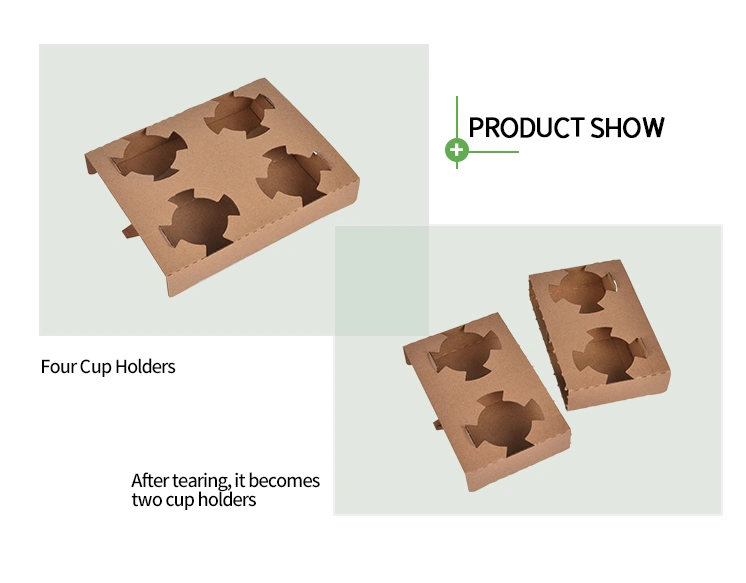 PRODUCT SHOW

Four Cup Holders

After tearing, it becomes two cup holders